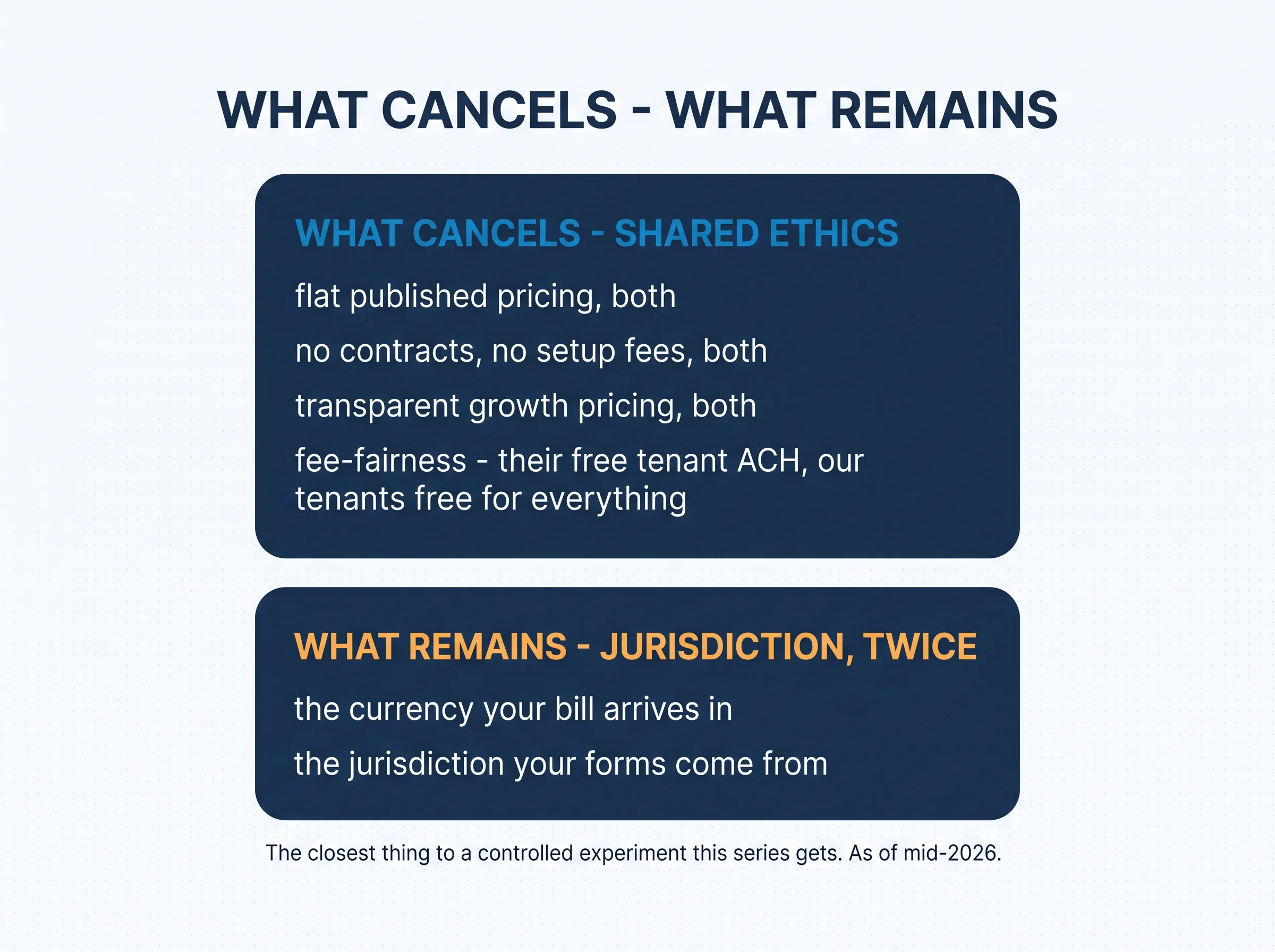 WHAT CANCELS - WHAT REMAINS

WHAT CANCELS - SHARED ETHICS

flat published pricing, both

no contracts, no setup fees, both

transparent growth pricing, both

fee-fairness - their free tenant ACH, our tenants free for everything

WHAT REMAINS - JURISDICTION, TWICE

the currency your bill arrives in

the jurisdiction your forms come from

The closest thing to a controlled experiment this series gets. As of mid-2026.